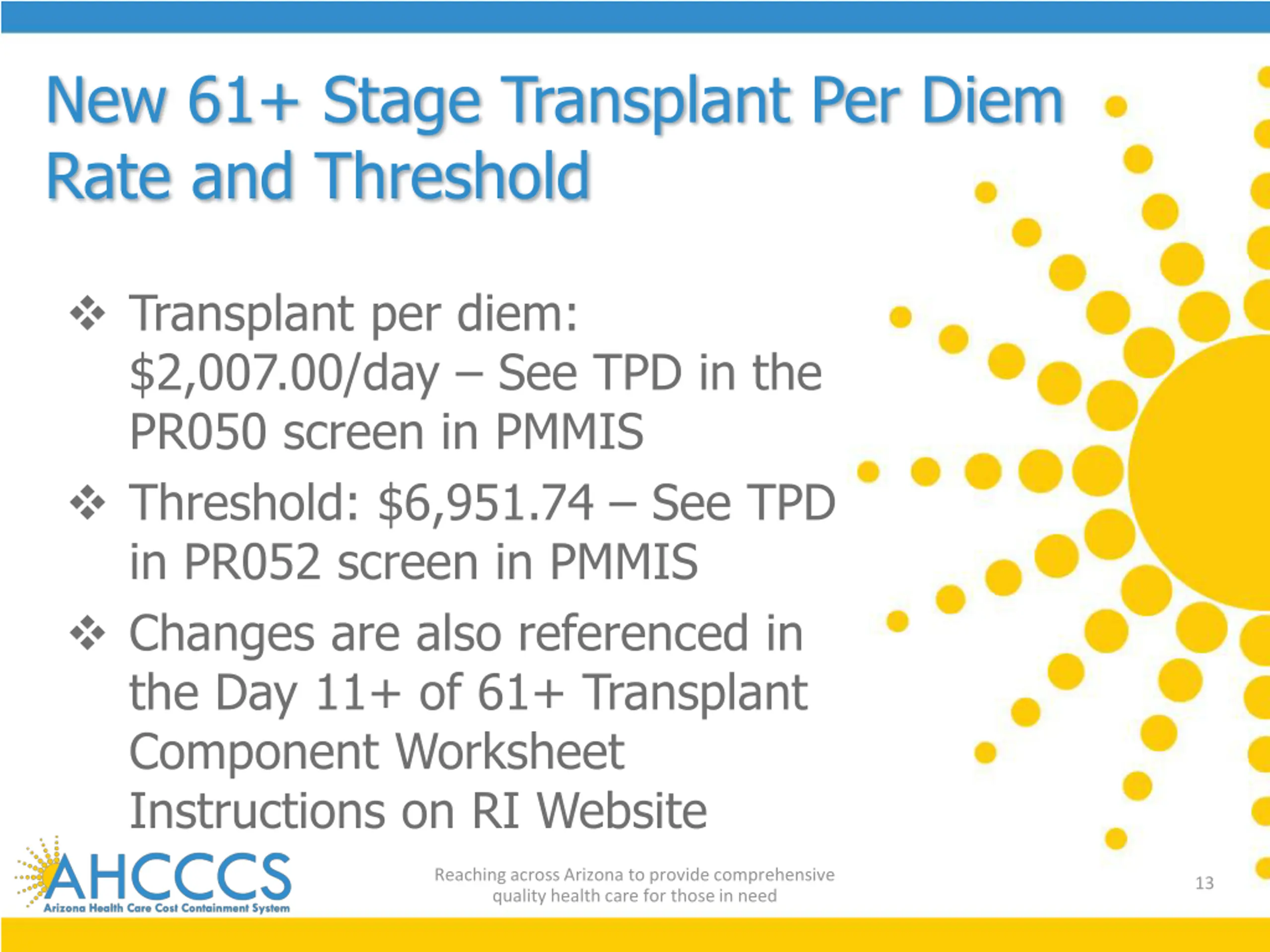 New 61+ Stage Transplant Per Diem Rate and Threshold

❖ Transplant per diem: \$2,007.00/day – See TPD in the PR050 screen in PMMIS

❖ Threshold: \$6,951.74 – See TPD in PR052 screen in PMMIS

❖ Changes are also referenced in the Day 11+ of 61+ Transplant Component Worksheet Instructions on RI Website

AHCCCS
Arizona Health Care Cost Containment System

Reaching across Arizona to provide comprehensive quality health care for those in need

13